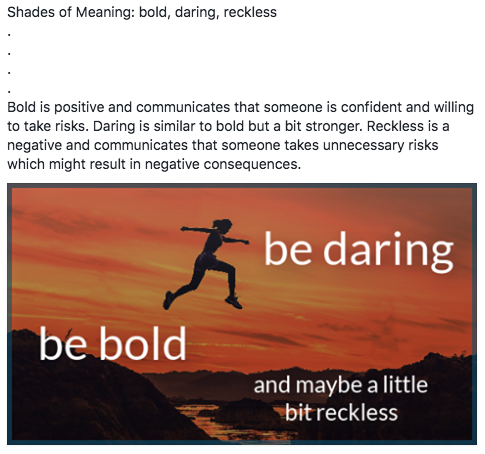 Shades of Meaning: bold, daring, reckless
.
.
.
.
Bold is positive and communicates that someone is confident and willing to take risks. Daring is similar to bold but a bit stronger. Reckless is a negative and communicates that someone takes unnecessary risks which might result in negative consequences.

be daring

be bold

and maybe a little bit reckless